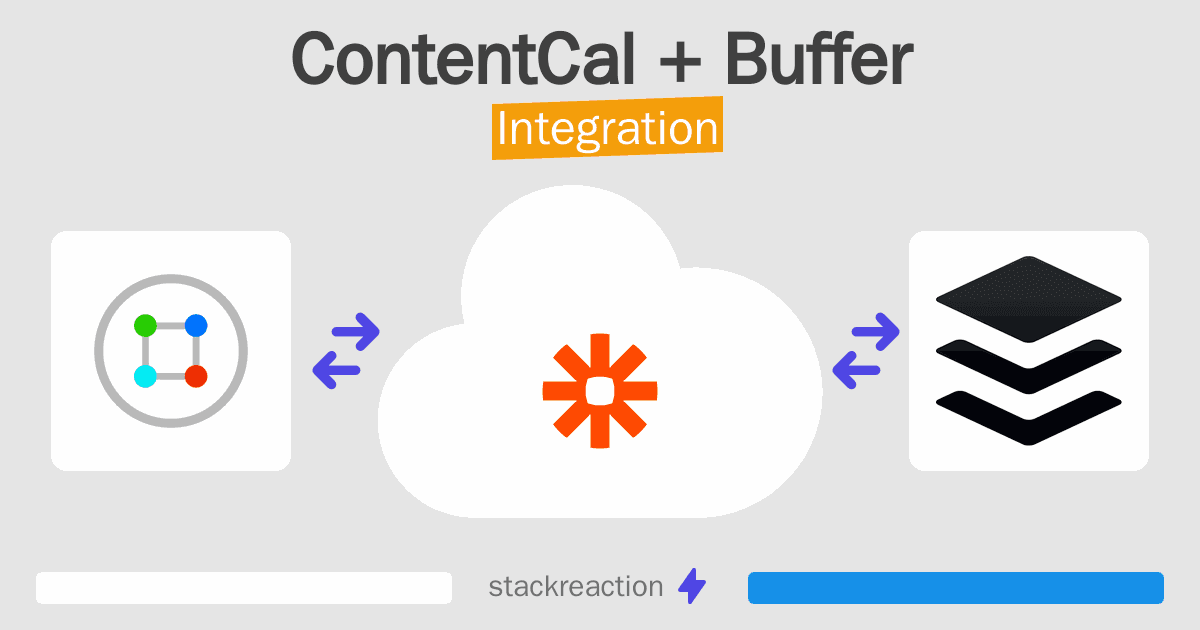 ContentCal + Buffer
Integration

stackreaction